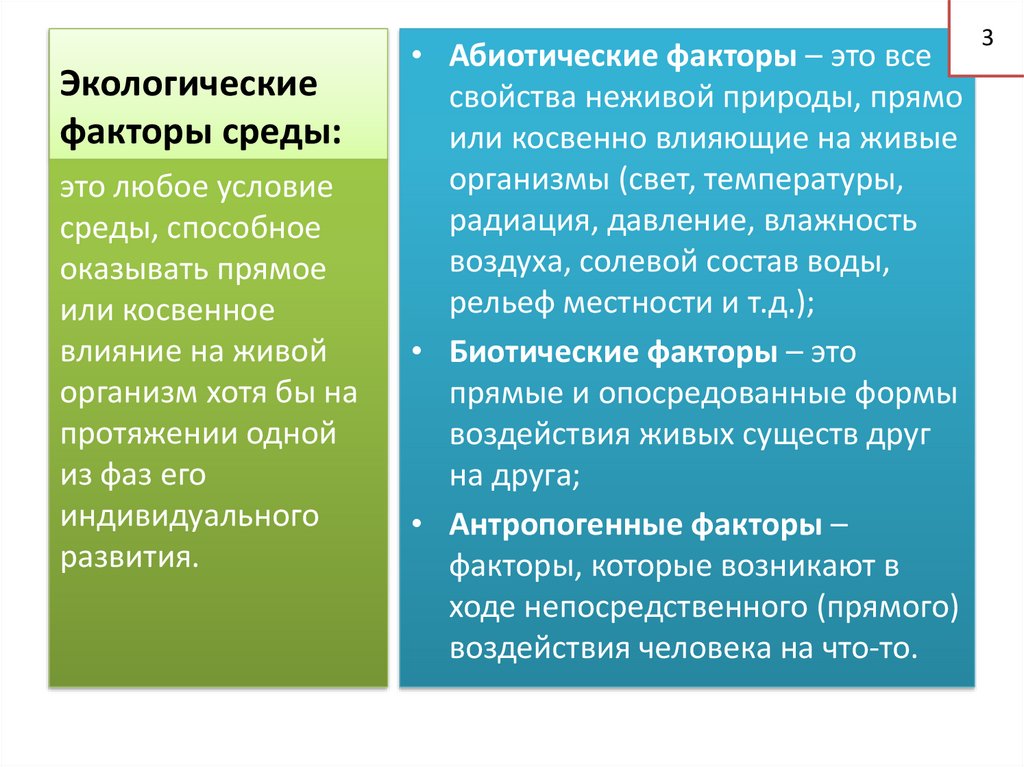 3

Экологические факторы среды:

это любое условие среды, способное оказывать прямое или косвенное влияние на живой организм хотя бы на протяжении одной из фаз его индивидуального развития.

• Абиотические факторы – это все свойства неживой природы, прямо или косвенно влияющие на живые организмы (свет, температуры, радиация, давление, влажность воздуха, солевой состав воды, рельеф местности и т.д.);

• Биотические факторы – это прямые и опосредованные формы воздействия живых существ друг на друга;

• Антропогенные факторы – факторы, которые возникают в ходе непосредственного (прямого) воздействия человека на что-то.